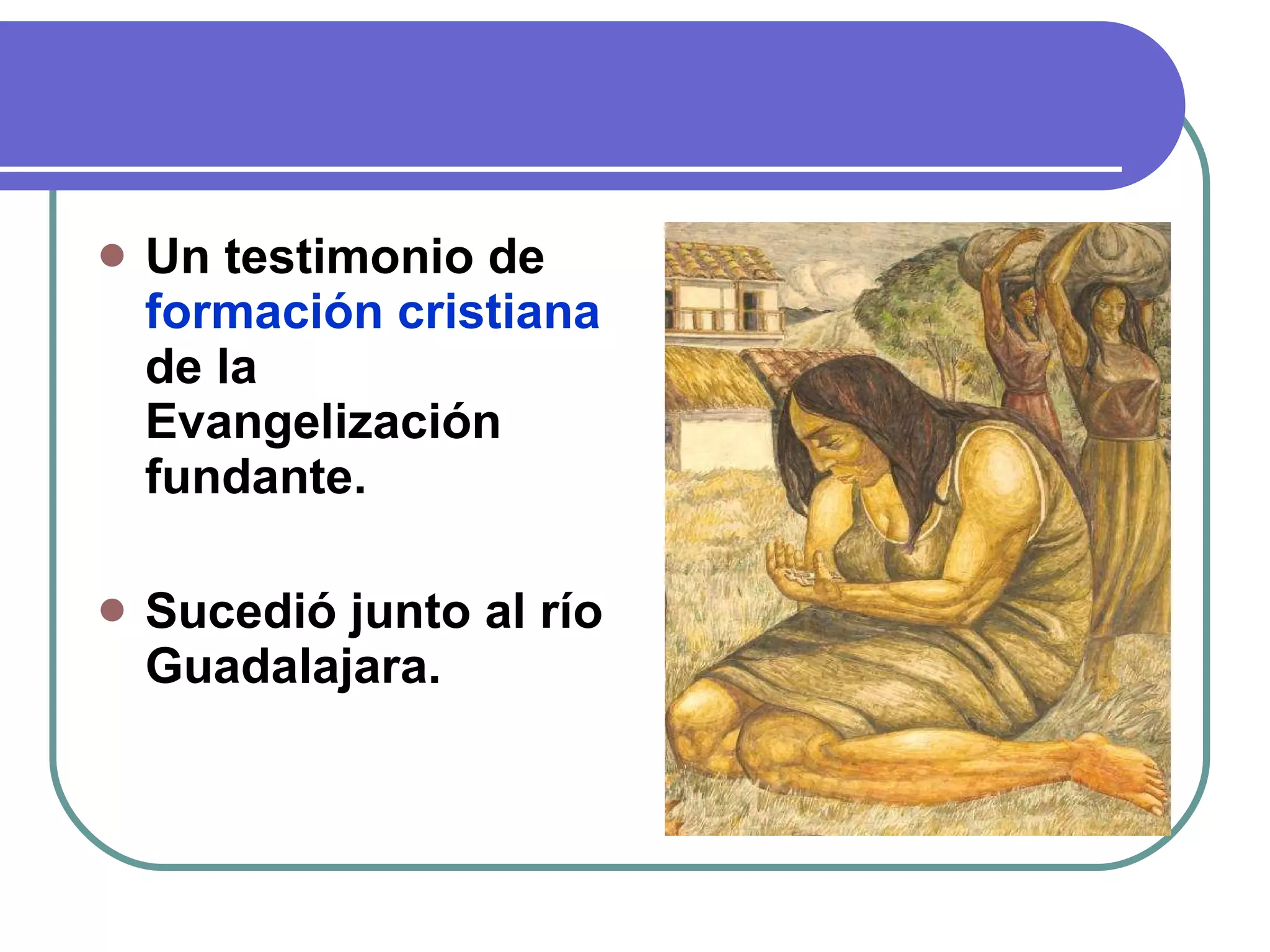 - Un testimonio de formación cristiana de la Evangelización fundante.

- Sucedió junto al río Guadalajara.